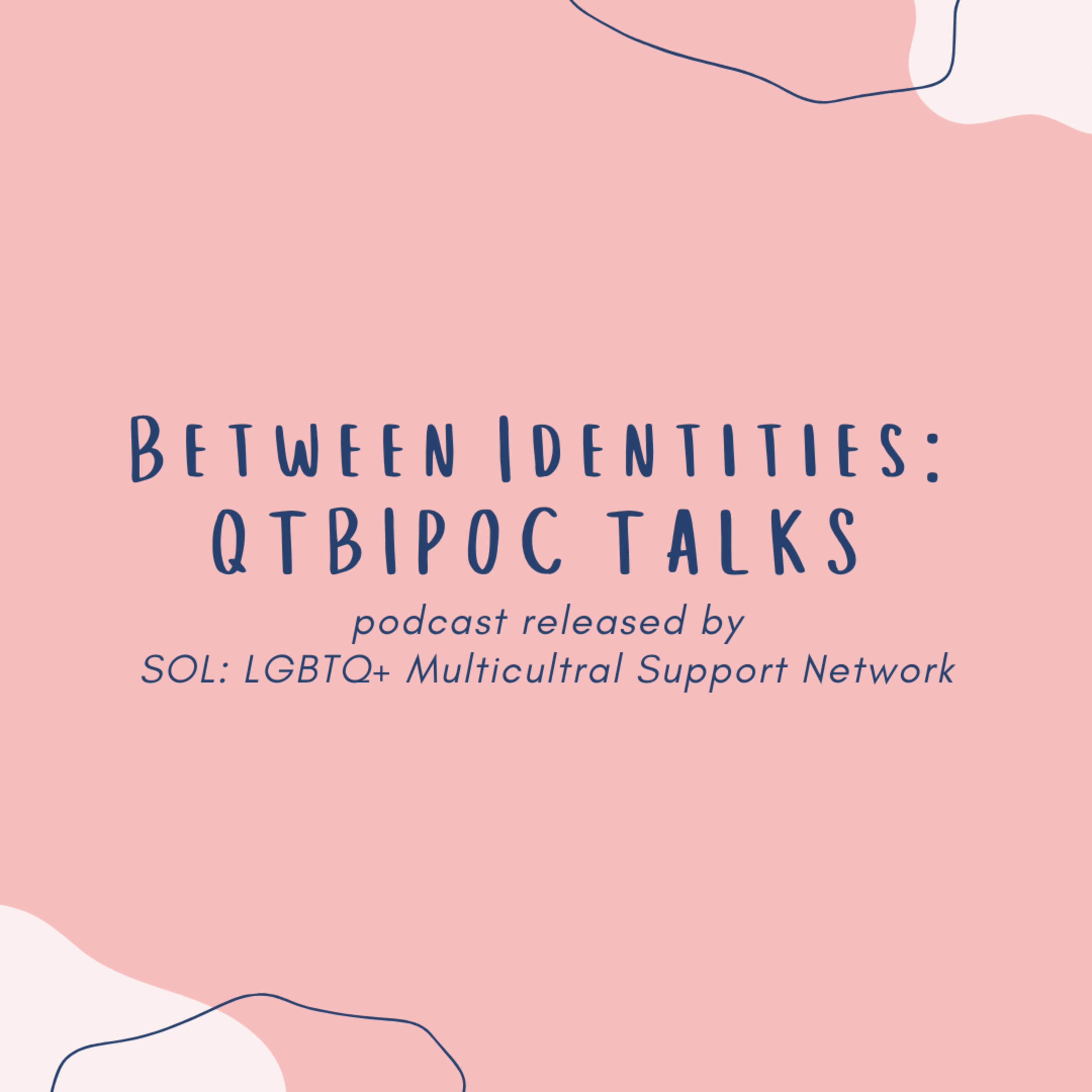 Between Identities:
QTBIPOC TALKS

podcast released by
SOL: LGBTQ+ Multicultral Support Network